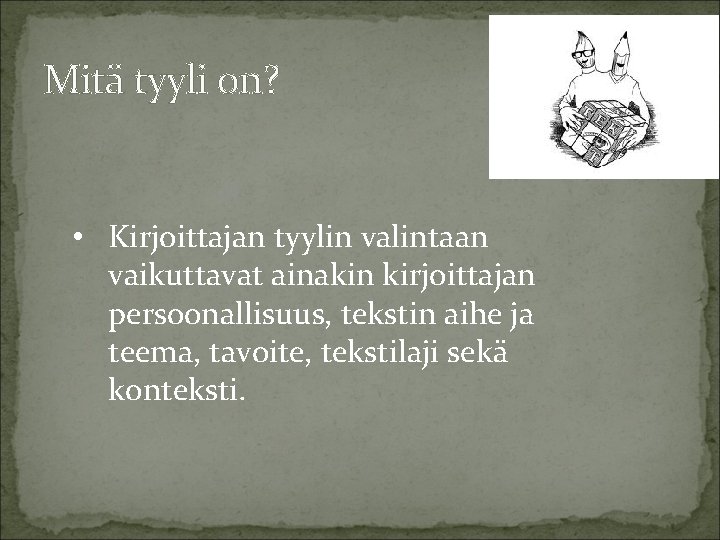 Mitä tyyli on?

• Kirjoittajan tyylin valintaan vaikuttavat ainakin kirjoittajan persoonallisuus, tekstin aihe ja teema, tavoite, tekstilaji sekä konteksti.